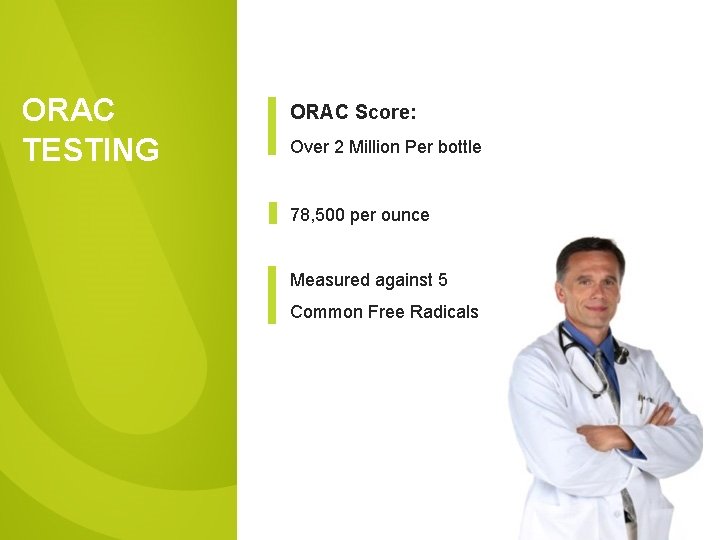 ORAC TESTING

ORAC Score:

Over 2 Million Per bottle

78,500 per ounce

Measured against 5

Common Free Radicals